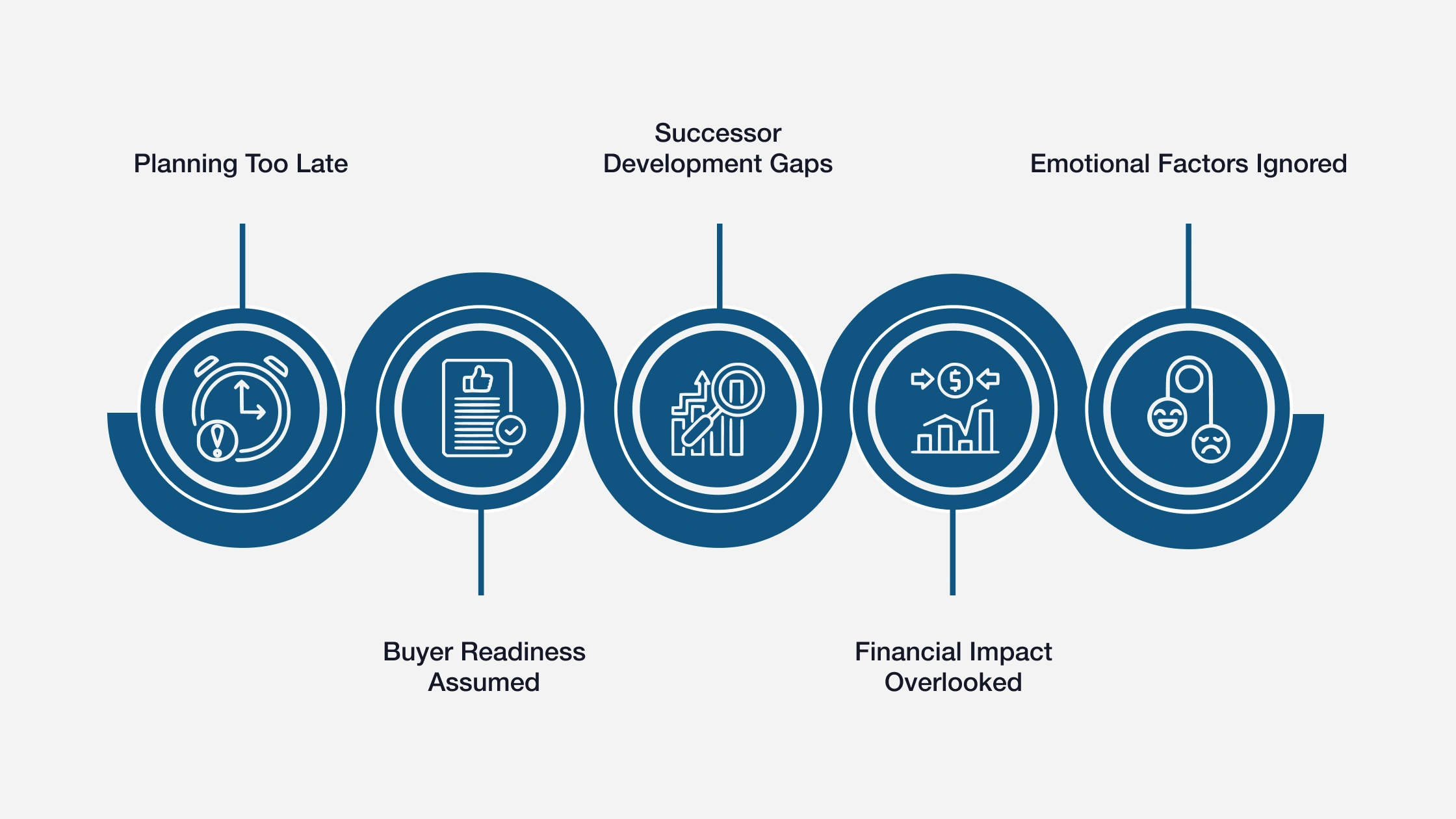 Planning Too Late

Buyer Readiness Assumed

Successor Development Gaps

Financial Impact Overlooked

Emotional Factors Ignored